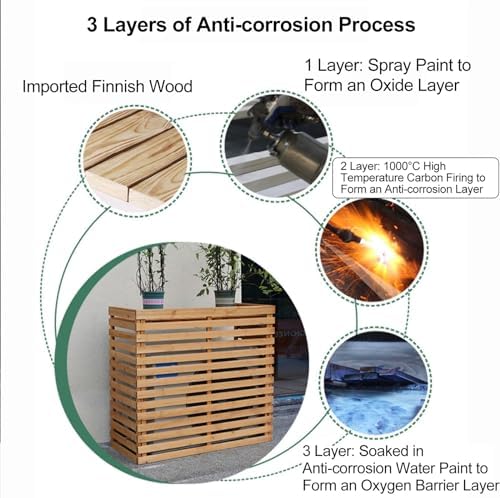 3 Layers of Anti-corrosion Process

Imported Finnish Wood

1 Layer: Spray Paint to Form an Oxide Layer

2 Layer: 1000°C High Temperature Carbon Firing to Form an Anti-corrosion Layer

3 Layer: Soaked in Anti-corrosion Water Paint to Form an Oxygen Barrier Layer